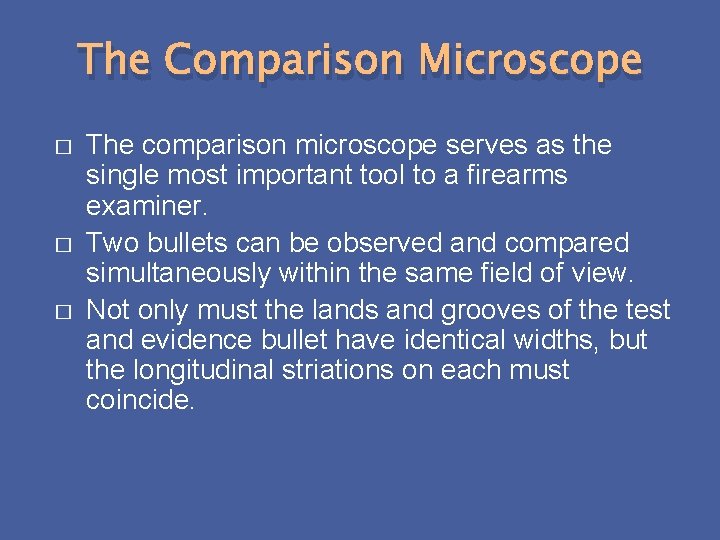 The Comparison Microscope

□ The comparison microscope serves as the single most important tool to a firearms examiner.

□ Two bullets can be observed and compared simultaneously within the same field of view.

□ Not only must the lands and grooves of the test and evidence bullet have identical widths, but the longitudinal striations on each must coincide.